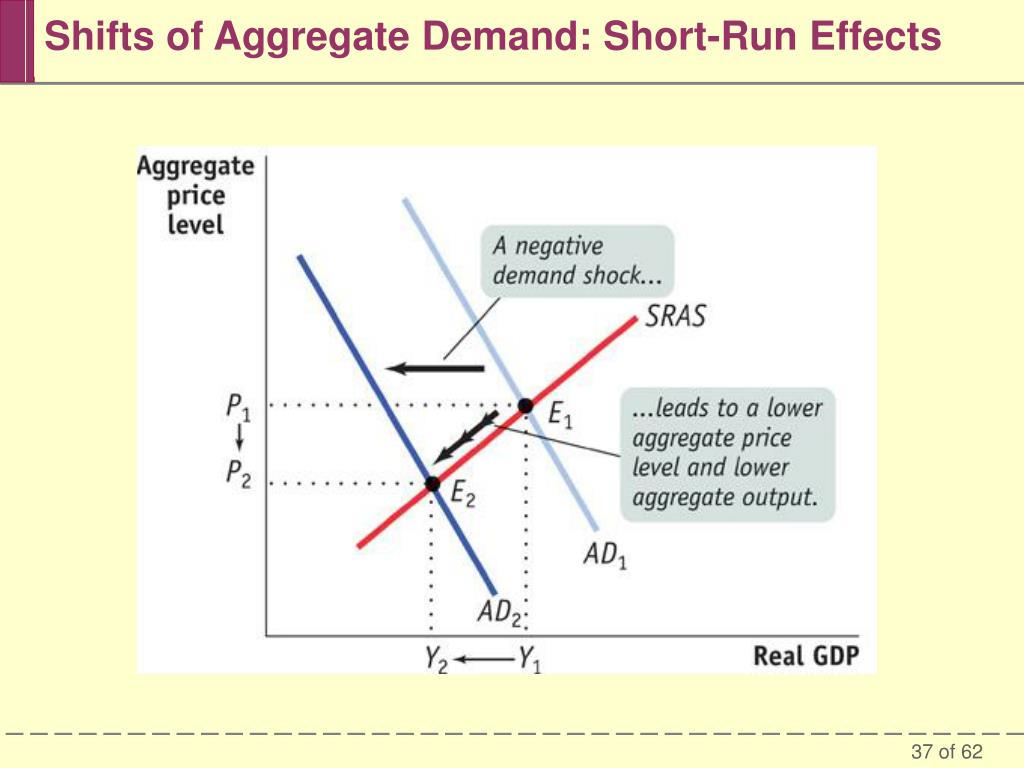 Shifts of Aggregate Demand: Short-Run Effects

Aggregate price level

A negative demand shock...

SRAS

$P_1$

$P_2$

$E_1$

$E_2$

...leads to a lower aggregate price level and lower aggregate output.

$AD_1$

$AD_2$

$Y_2$ $Y_1$

Real GDP

37 of 62